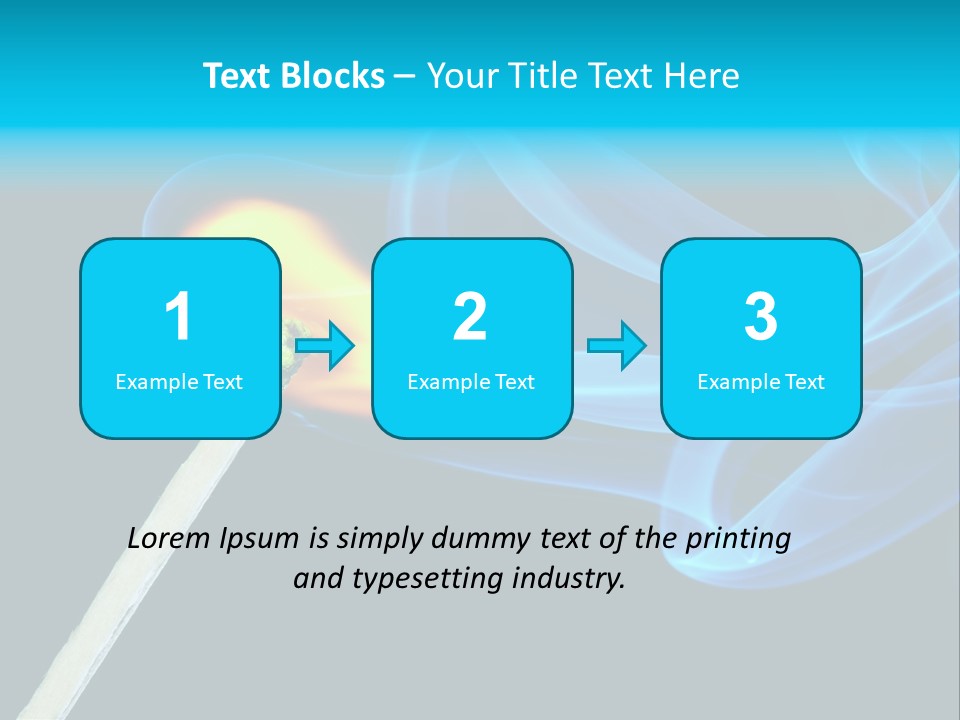 Text Blocks – Your Title Text Here

1
Example Text

2
Example Text

3
Example Text

Lorem Ipsum is simply dummy text of the printing and typesetting industry.